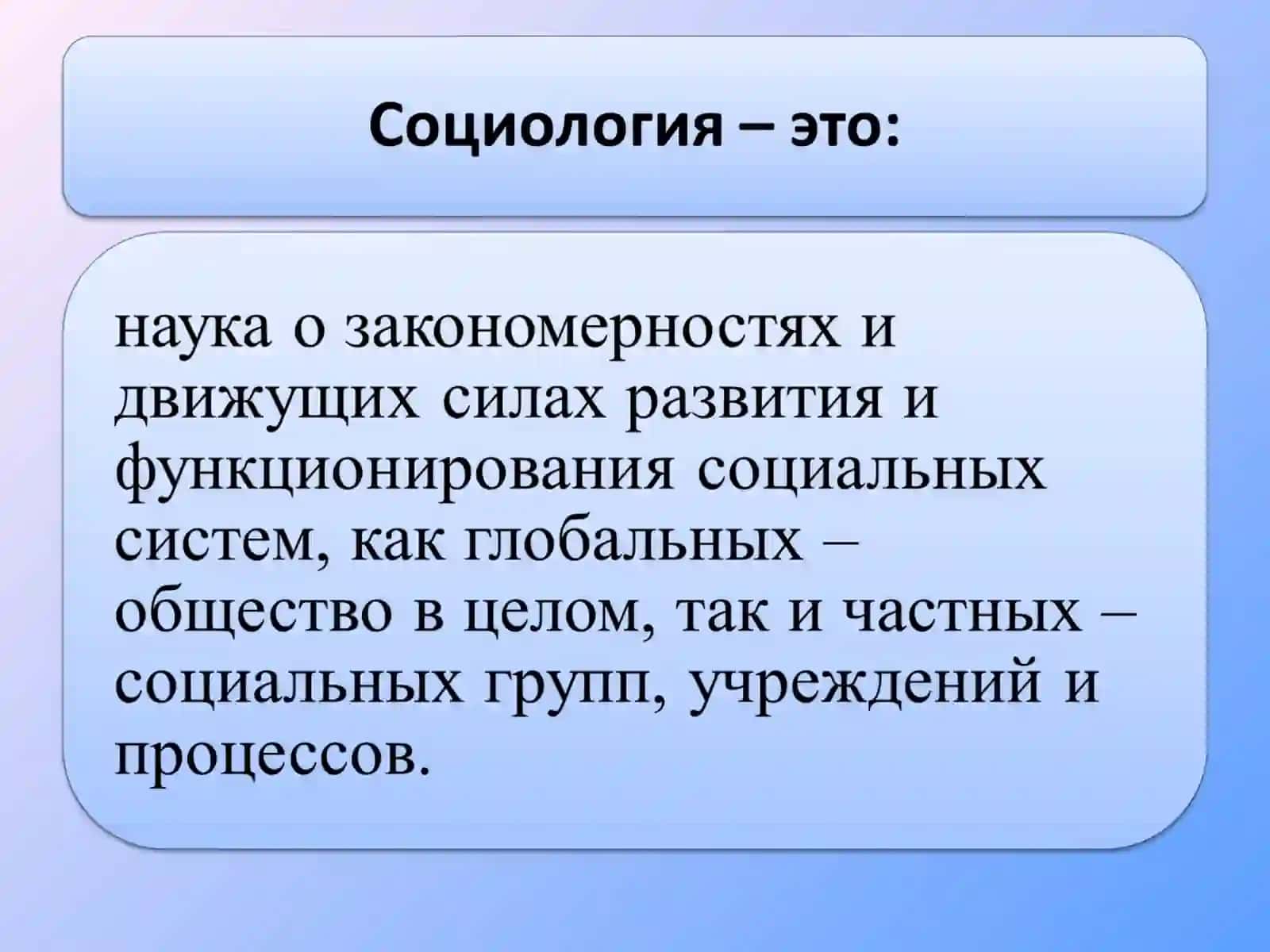 Социология – это:

наука о закономерностях и движущих силах развития и функционирования социальных систем, как глобальных – общество в целом, так и частных – социальных групп, учреждений и процессов.